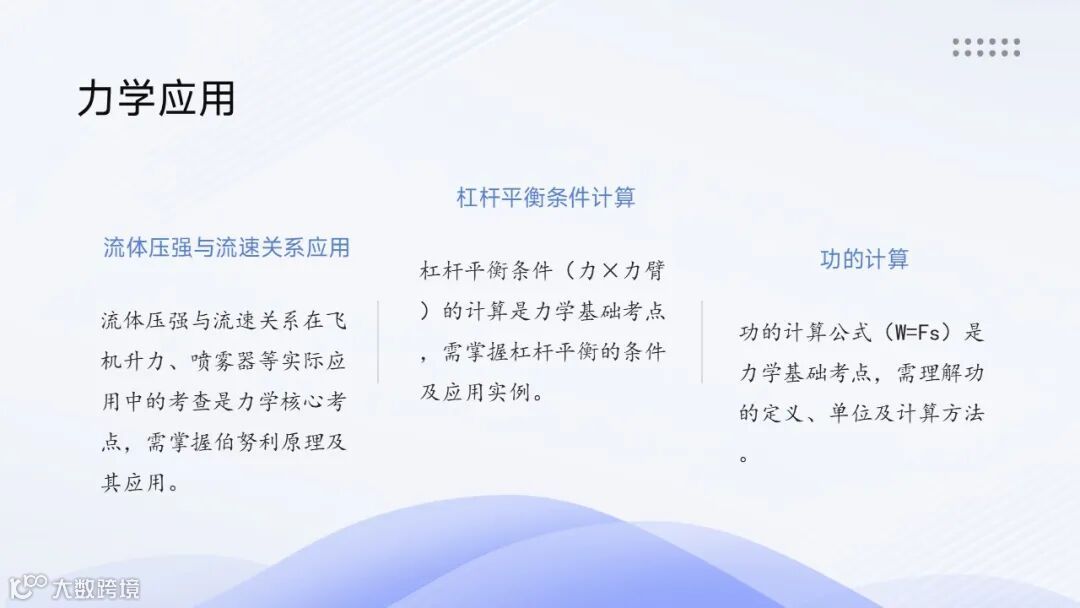 力学应用

流体压强与流速关系应用

流体压强与流速关系在飞机升力、喷雾器等实际应用中的考查是力学核心考点，需掌握伯努利原理及其应用。

杠杆平衡条件计算

杠杆平衡条件（力×力臂）的计算是力学基础考点，需掌握杠杆平衡的条件及应用实例。

功的计算

功的计算公式（W=Fs）是力学基础考点，需理解功的定义、单位及计算方法。

大数跨境